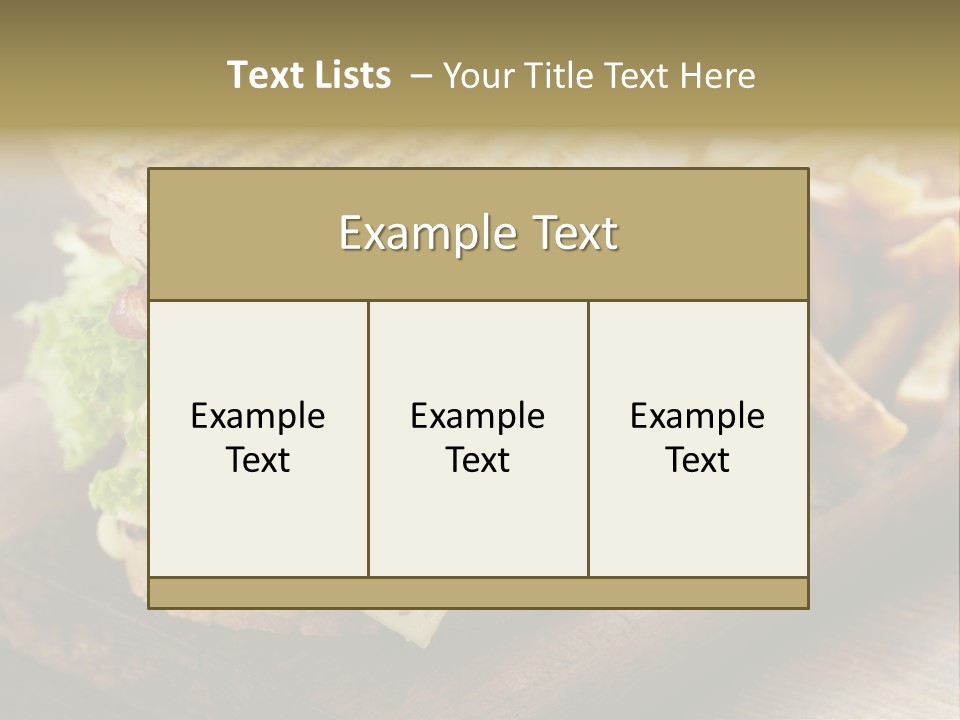 Text Lists – Your Title Text Here

Example Text

Example Text

Example Text

Example Text